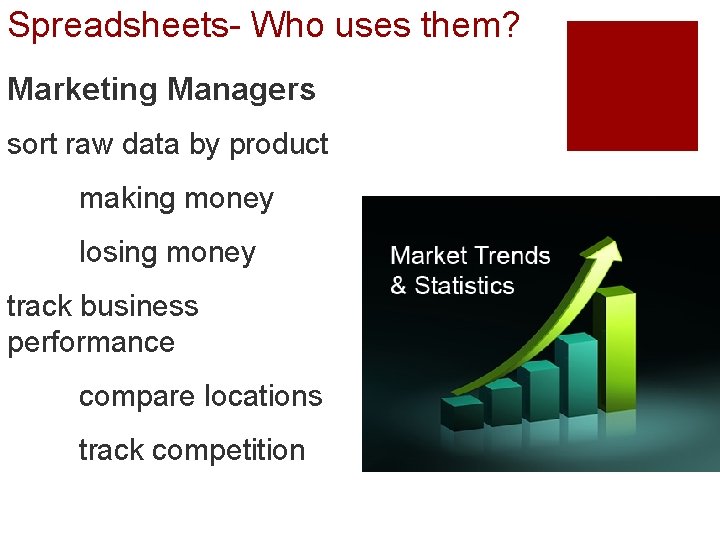 Spreadsheets- Who uses them?

Marketing Managers

sort raw data by product

making money

losing money

track business performance

compare locations

track competition

Market Trends & Statistics